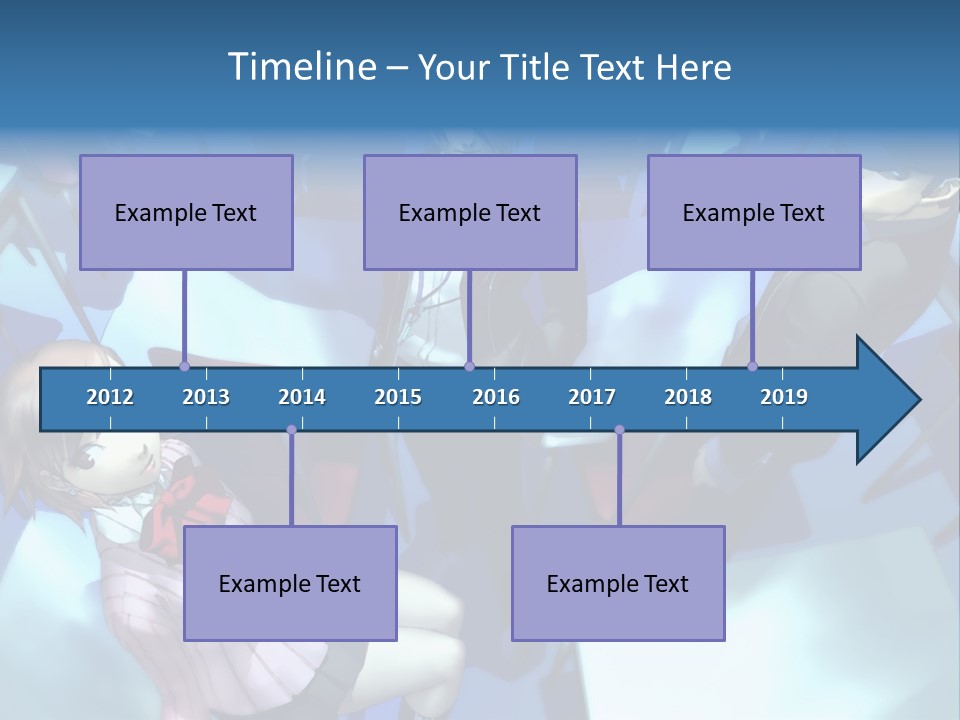 Timeline – Your Title Text Here

Example Text

Example Text

Example Text

2012 2013 2014 2015 2016 2017 2018 2019

Example Text

Example Text